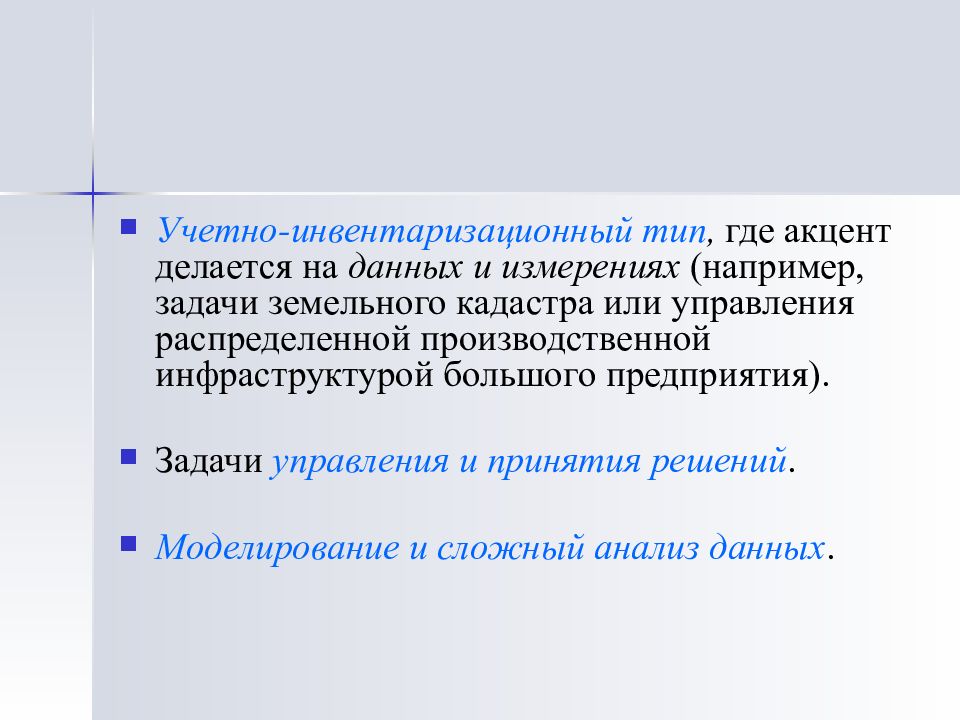 Учетно-инвентаризационный тип, где акцент делается на данных и измерениях (например, задачи земельного кадастра или управления распределенной производственной инфраструктурой большого предприятия).

Задачи управления и принятия решений.

Моделирование и сложный анализ данных.